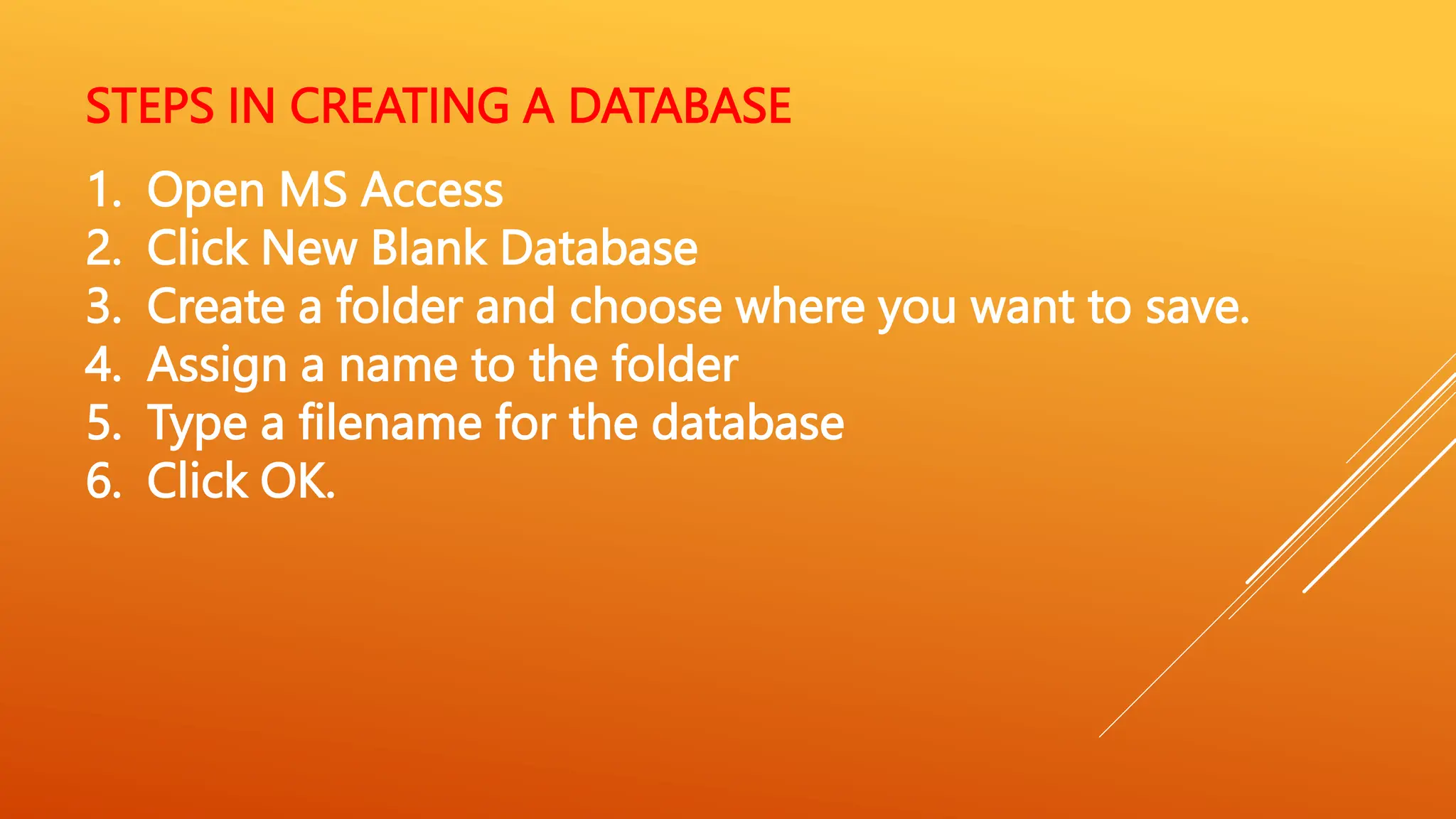 STEPS IN CREATING A DATABASE

1. Open MS Access
2. Click New Blank Database
3. Create a folder and choose where you want to save.
4. Assign a name to the folder
5. Type a filename for the database
6. Click OK.